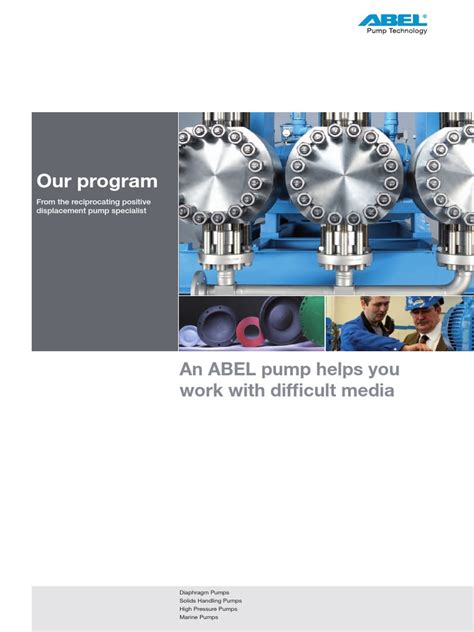 ABEL®
Pump Technology

Our program

From the reciprocating positive displacement pump specialist

An ABEL pump helps you work with difficult media

Diaphragm Pumps
Solids Handling Pumps
High Pressure Pumps
Marine Pumps